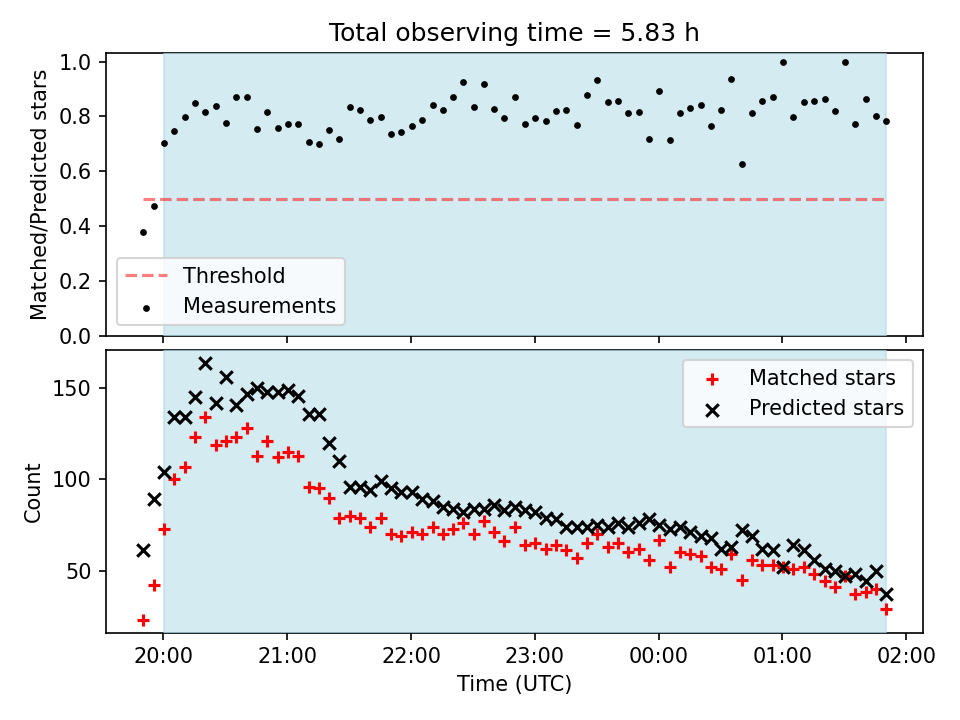 Total observing time = 5.83 h

Matched/Predicted stars

1.0
0.8
0.6
0.4
0.2
0.0

Threshold
Measurements

Count

150
100
50

Matched stars
Predicted stars

20:00 21:00 22:00 23:00 00:00 01:00 02:00

Time (UTC)